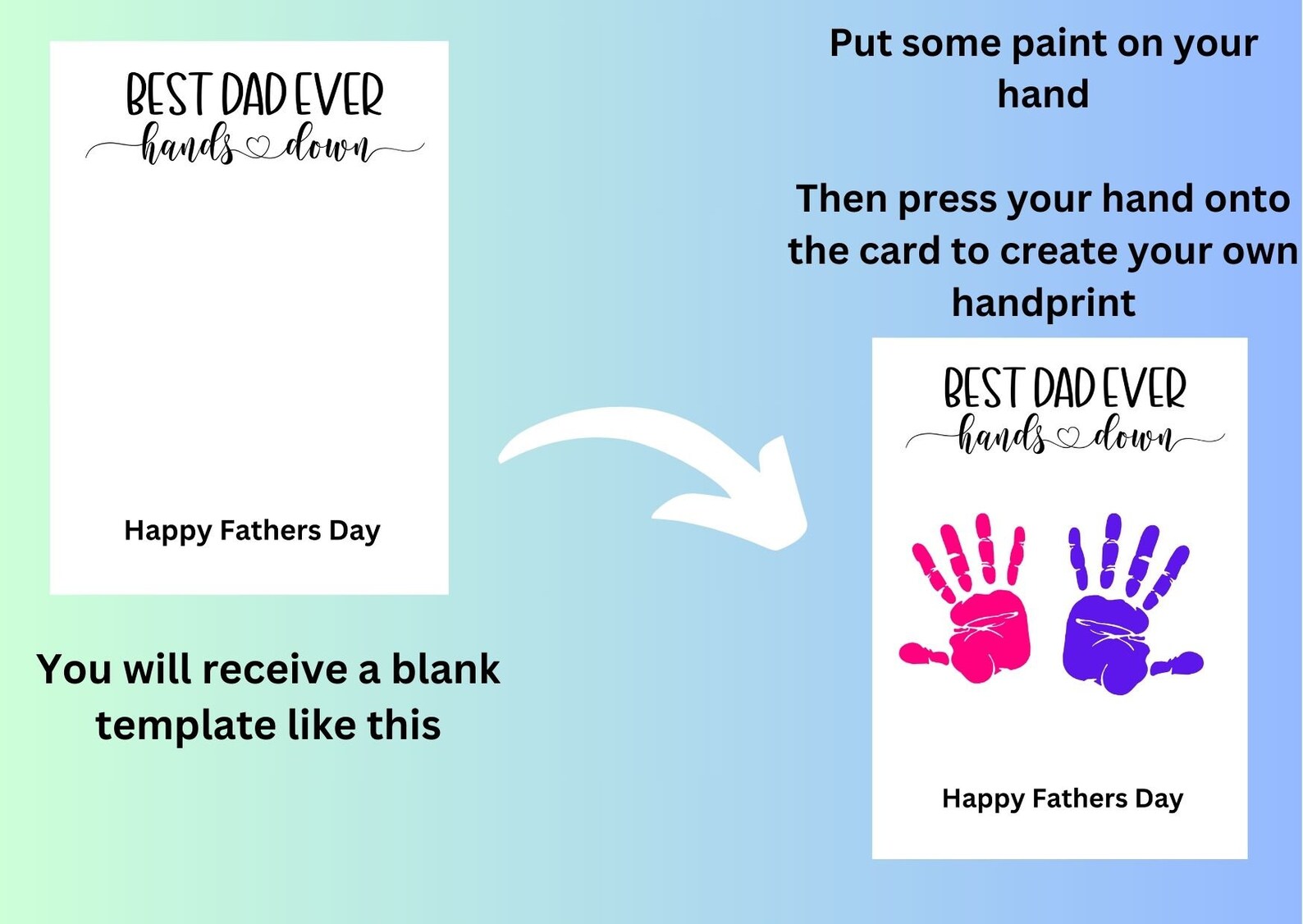 BEST DAD EVER
hands down

Happy Fathers Day

You will receive a blank template like this

Put some paint on your hand

Then press your hand onto the card to create your own handprint

BEST DAD EVER
hands down

Happy Fathers Day